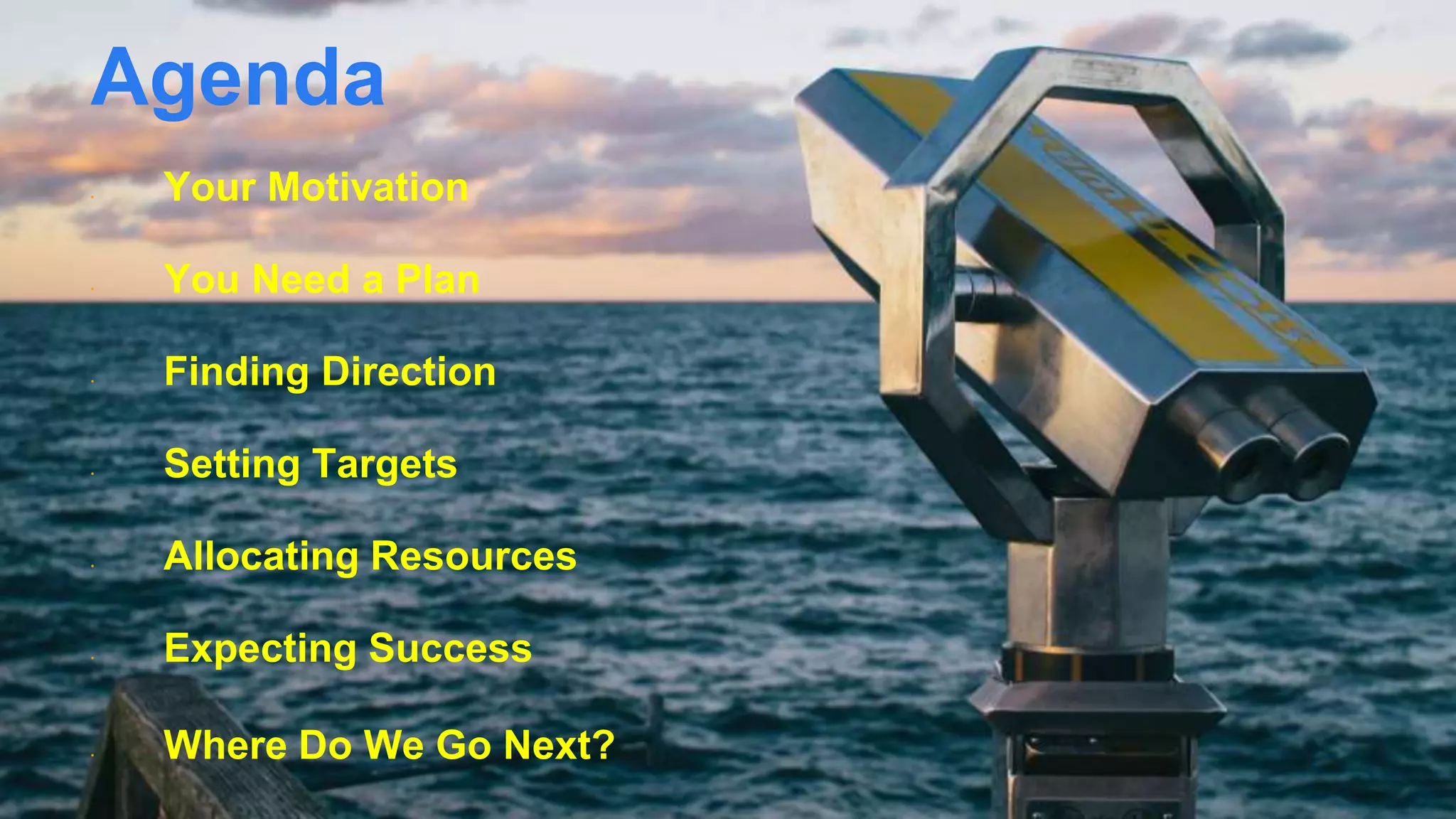 Agenda

Your Motivation

You Need a Plan

Finding Direction

Setting Targets

Allocating Resources

Expecting Success

Where Do We Go Next?